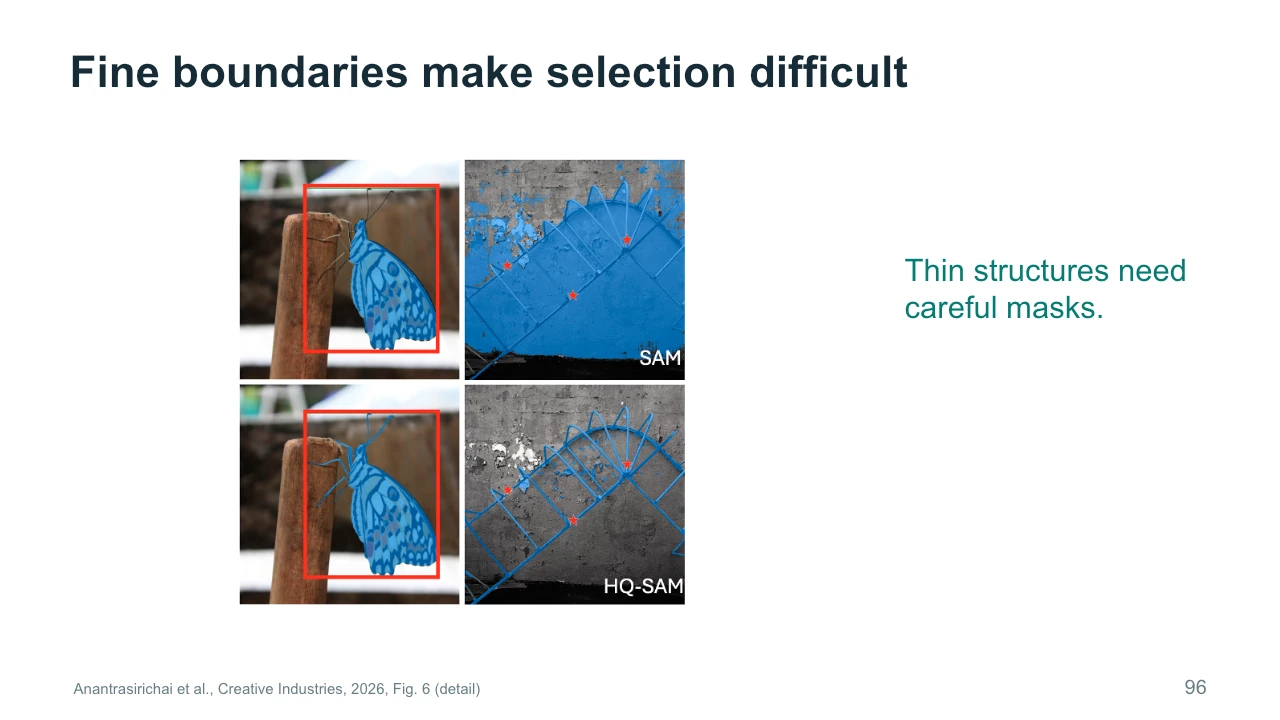 Fine boundaries make selection difficult

SAM

HQ-SAM

Thin structures need careful masks.

Anantrasirichai et al., Creative Industries, 2026, Fig. 6 (detail)

96